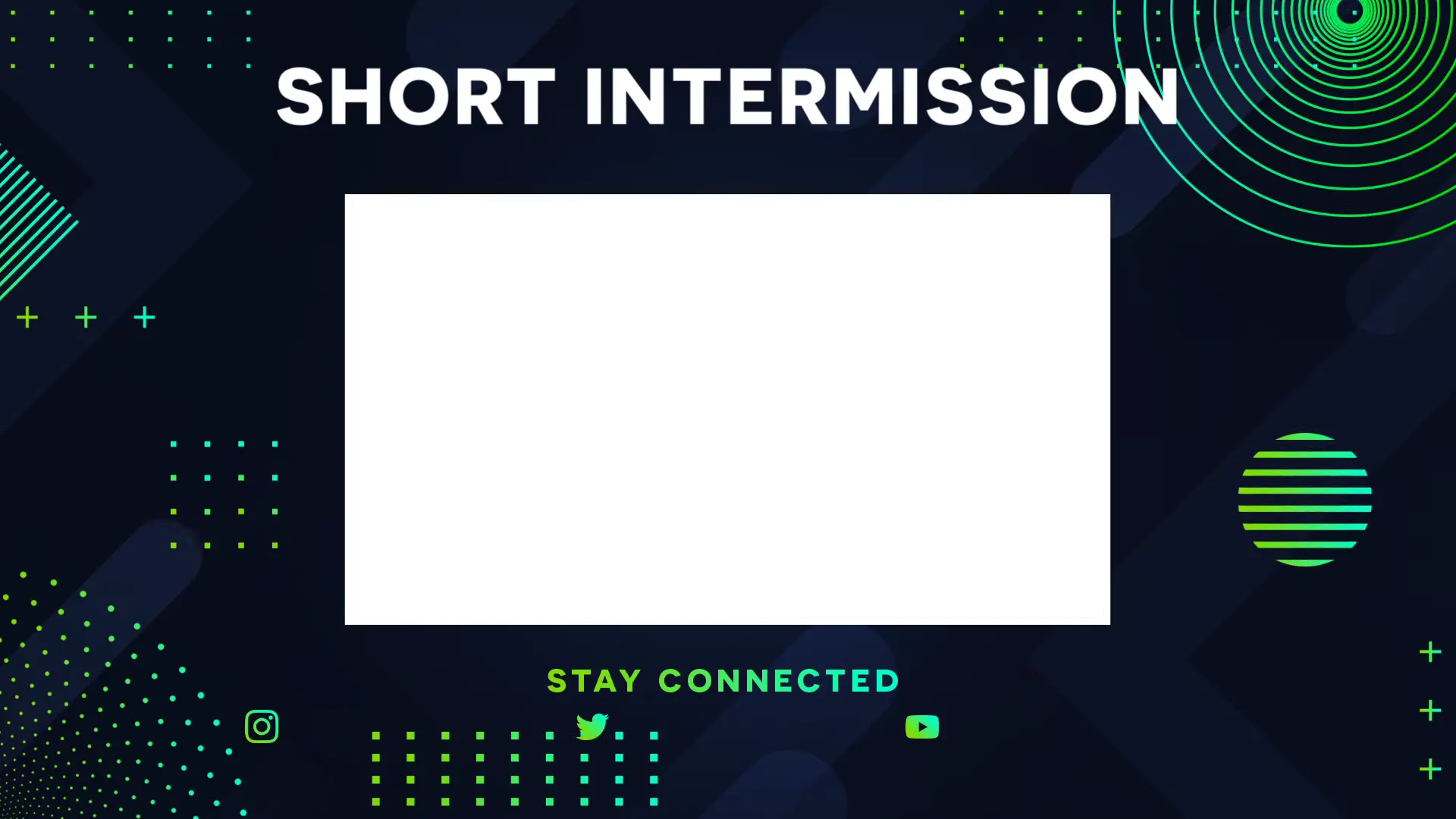 SHORT INTERMISSION

STAY CONNECTED